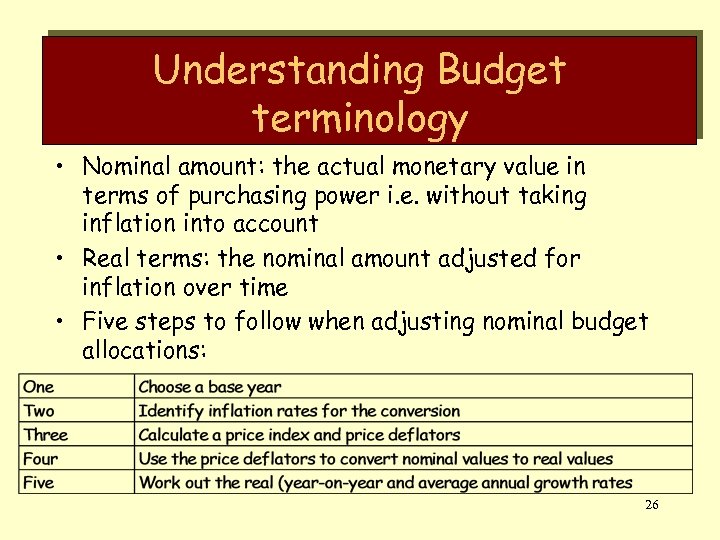 Understanding Budget terminology

• Nominal amount: the actual monetary value in terms of purchasing power i.e. without taking inflation into account

• Real terms: the nominal amount adjusted for inflation over time

• Five steps to follow when adjusting nominal budget allocations:

| One | Choose a base year |
|---|---|
| Two | Identify inflation rates for the conversion |
| Three | Calculate a price index and price deflators |
| Four | Use the price deflators to convert nominal values to real values |
| Five | Work out the real (year-on-year and average annual growth rates |

26